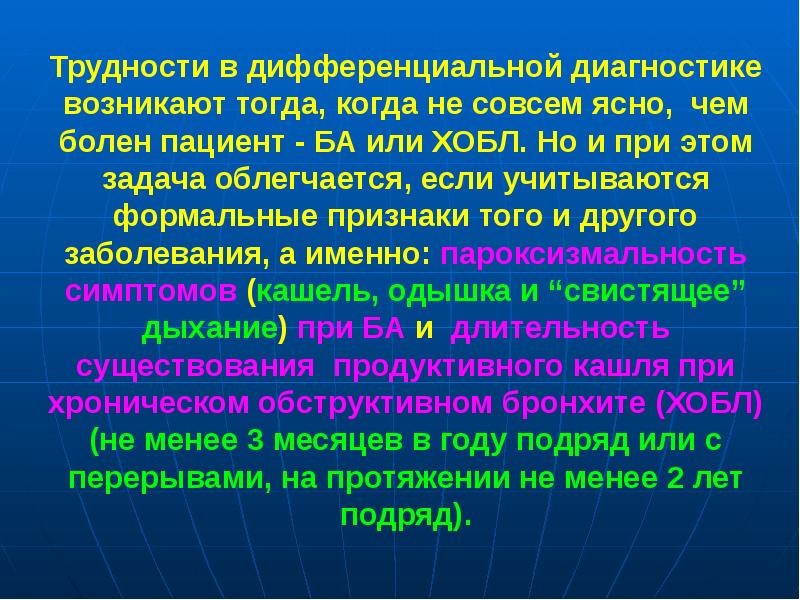 Трудности в дифференциальной диагностике возникают тогда, когда не совсем ясно, чем болен пациент - БА или ХОБЛ. Но и при этом задача облегчается, если учитываются формальные признаки того и другого заболевания, а именно: пароксизмальность симптомов (кашель, одышка и “свистящее” дыхание) при БА и длительность существования продуктивного кашля при хроническом обструктивном бронхите (ХОБЛ) (не менее 3 месяцев в году подряд или с перерывами, на протяжении не менее 2 лет подряд).